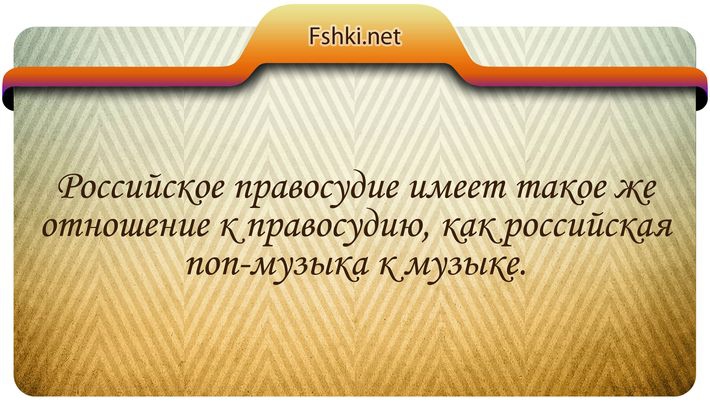 Fshki.net

Российское правосудие имеет такое же отношение к правосудию, как российская поп-музыка к музыке.